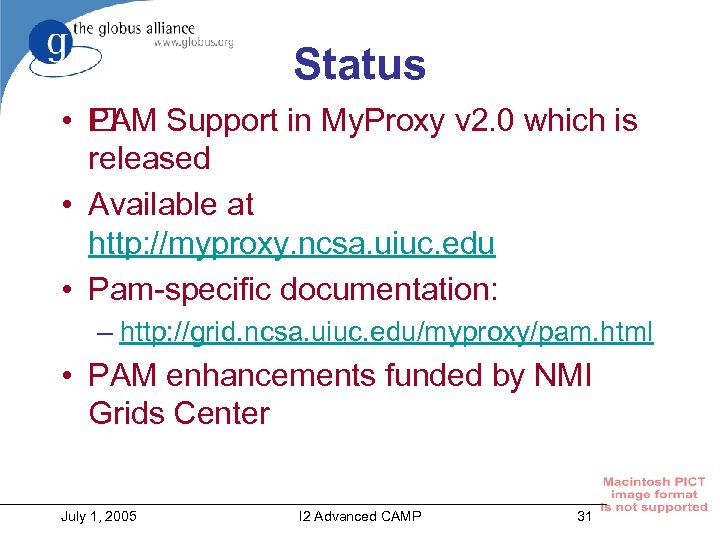 the globus alliance
www.globus.org

Status

• PAM Support in MyProxy v2.0 which is released
• Available at http://myproxy.ncsa.uiuc.edu
• Pam-specific documentation:
– http://grid.ncsa.uiuc.edu/myproxy/pam.html
• PAM enhancements funded by NMI Grids Center

Macintosh PICT image format is not supported

July 1, 2005 I2 Advanced CAMP 31